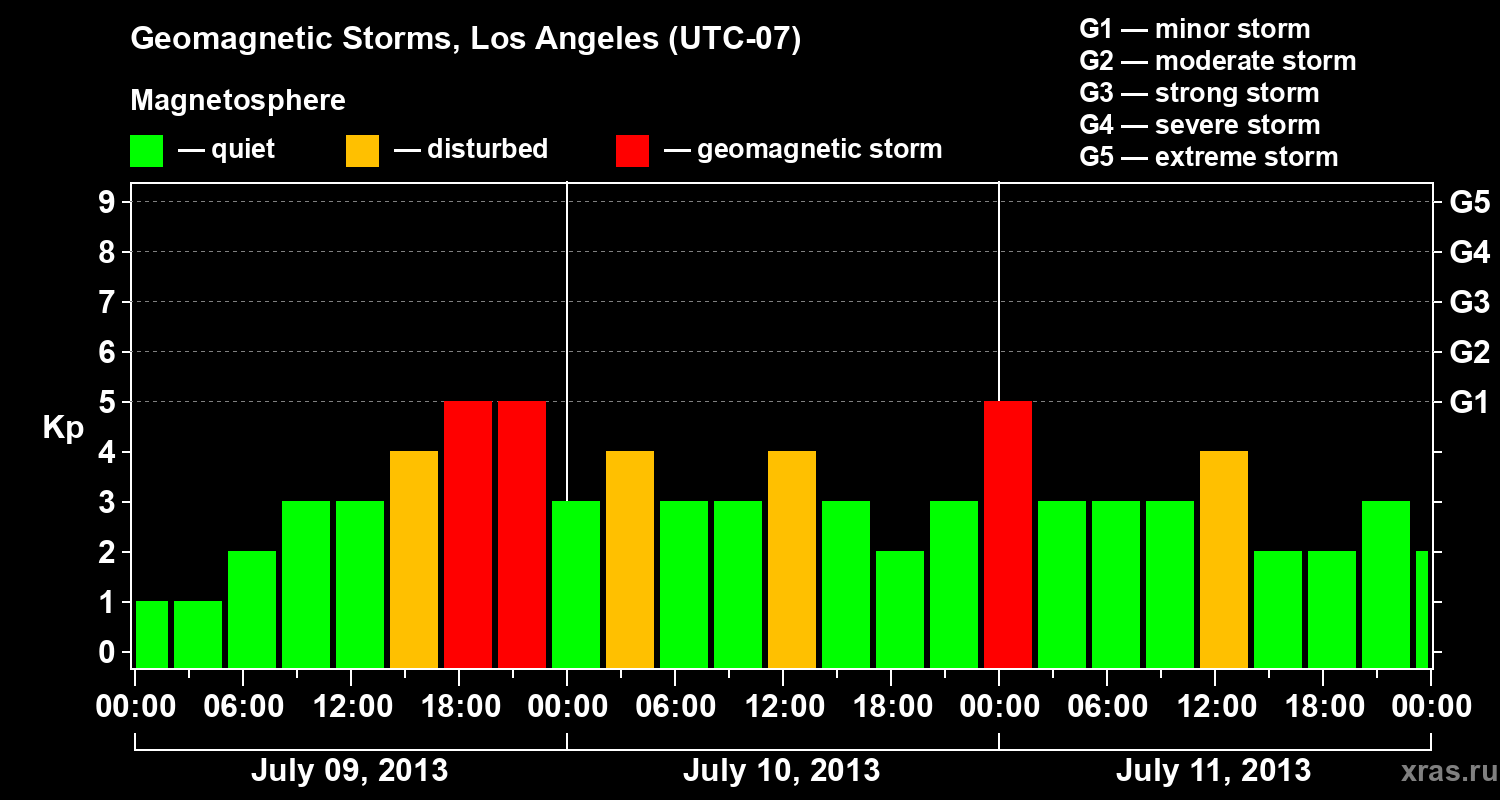 Geomagnetic Storms, Los Angeles (UTC-07)

Magnetosphere

— quiet — disturbed — geomagnetic storm

G1 — minor storm
G2 — moderate storm
G3 — strong storm
G4 — severe storm
G5 — extreme storm

Kp

9
8
7
6
5
4
3
2
1
0

G5
G4
G3
G2
G1

00:00 06:00 12:00 18:00 00:00 06:00 12:00 18:00 00:00 06:00 12:00 18:00 00:00

July 09, 2013
July 10, 2013
July 11, 2013

xras.ru